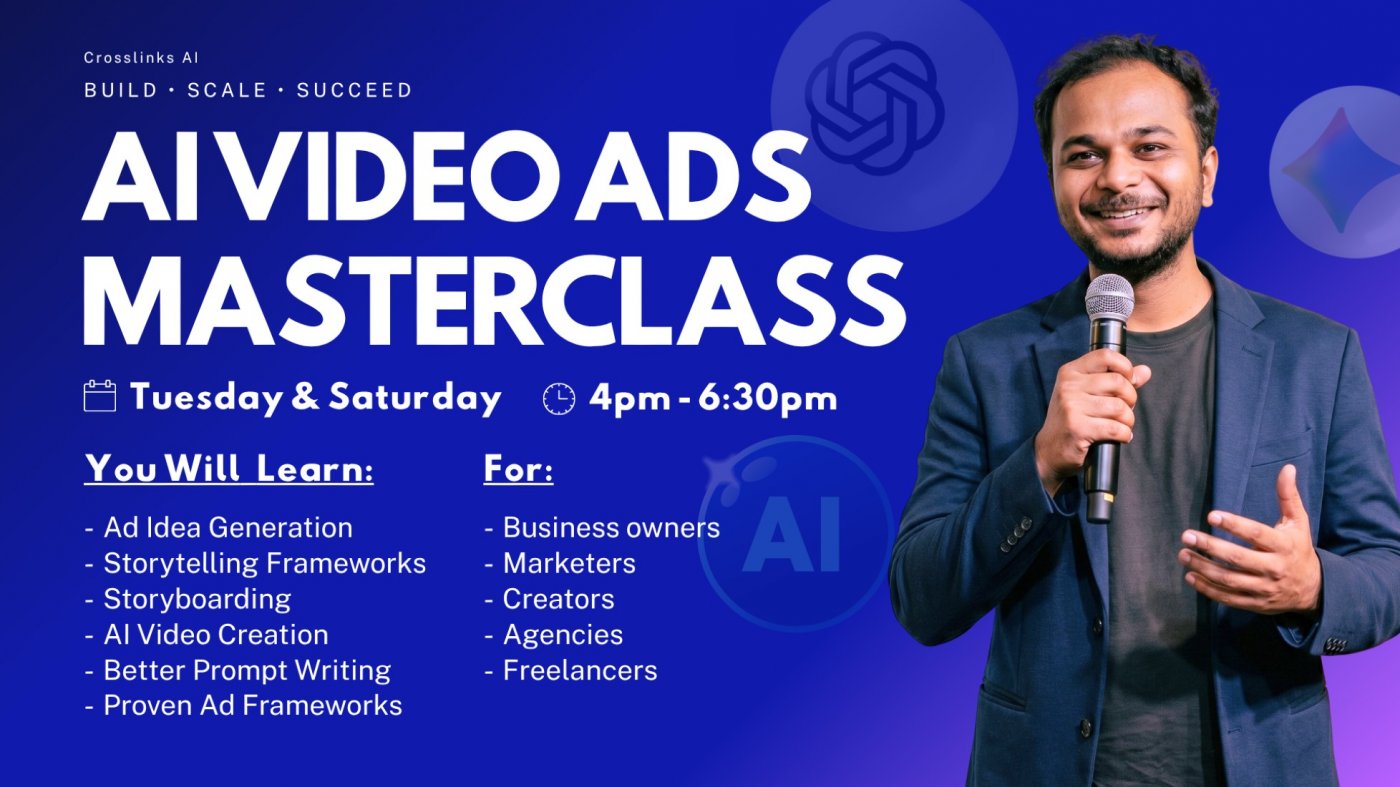 Crosslinks AI

BUILD • SCALE • SUCCEED

AI VIDEO ADS MASTERCLASS

Tuesday & Saturday 4pm - 6:30pm

You Will Learn:

- Ad Idea Generation
- Storytelling Frameworks
- Storyboarding
- AI Video Creation
- Better Prompt Writing
- Proven Ad Frameworks

For:

- Business owners
- Marketers
- Creators
- Agencies
- Freelancers

AI